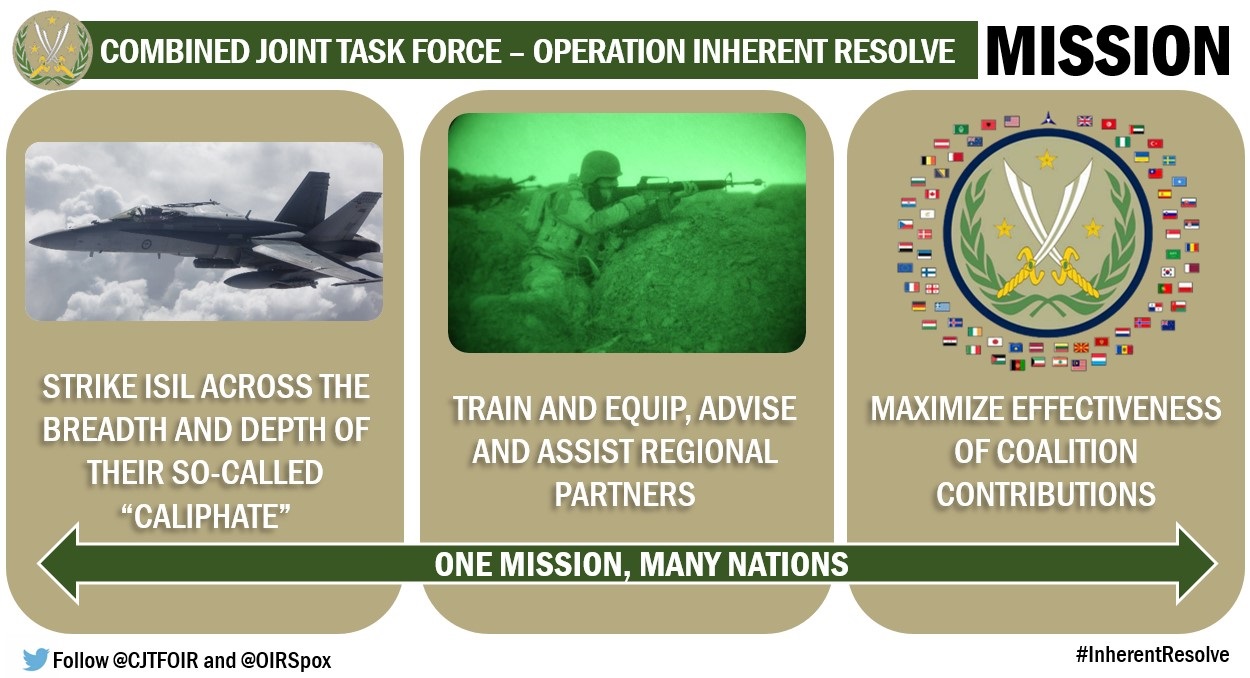 COMBINED JOINT TASK FORCE – OPERATION INHERENT RESOLVE

MISSION

STRIKE ISIL ACROSS THE BREADTH AND DEPTH OF THEIR SO-CALLED "CALIPHATE"

TRAIN AND EQUIP, ADVISE AND ASSIST REGIONAL PARTNERS

MAXIMIZE EFFECTIVENESS OF COALITION CONTRIBUTIONS

ONE MISSION, MANY NATIONS

Follow @CJTFOIR and @OIRSpox

#InherentResolve